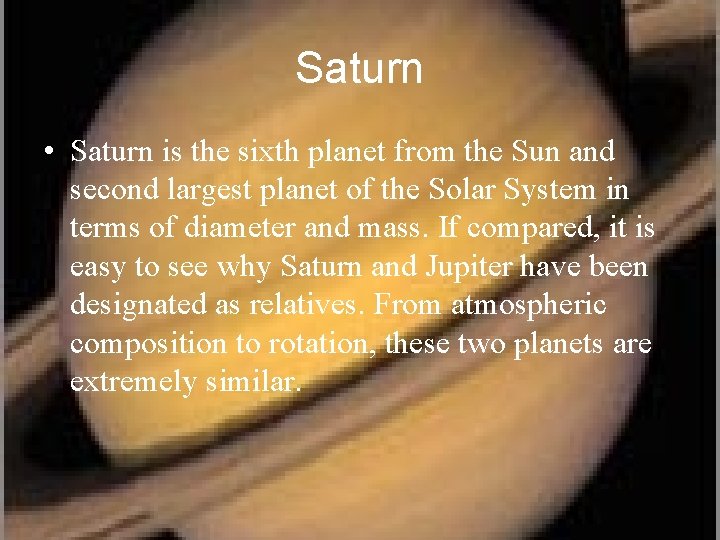 Saturn

• Saturn is the sixth planet from the Sun and second largest planet of the Solar System in terms of diameter and mass. If compared, it is easy to see why Saturn and Jupiter have been designated as relatives. From atmospheric composition to rotation, these two planets are extremely similar.